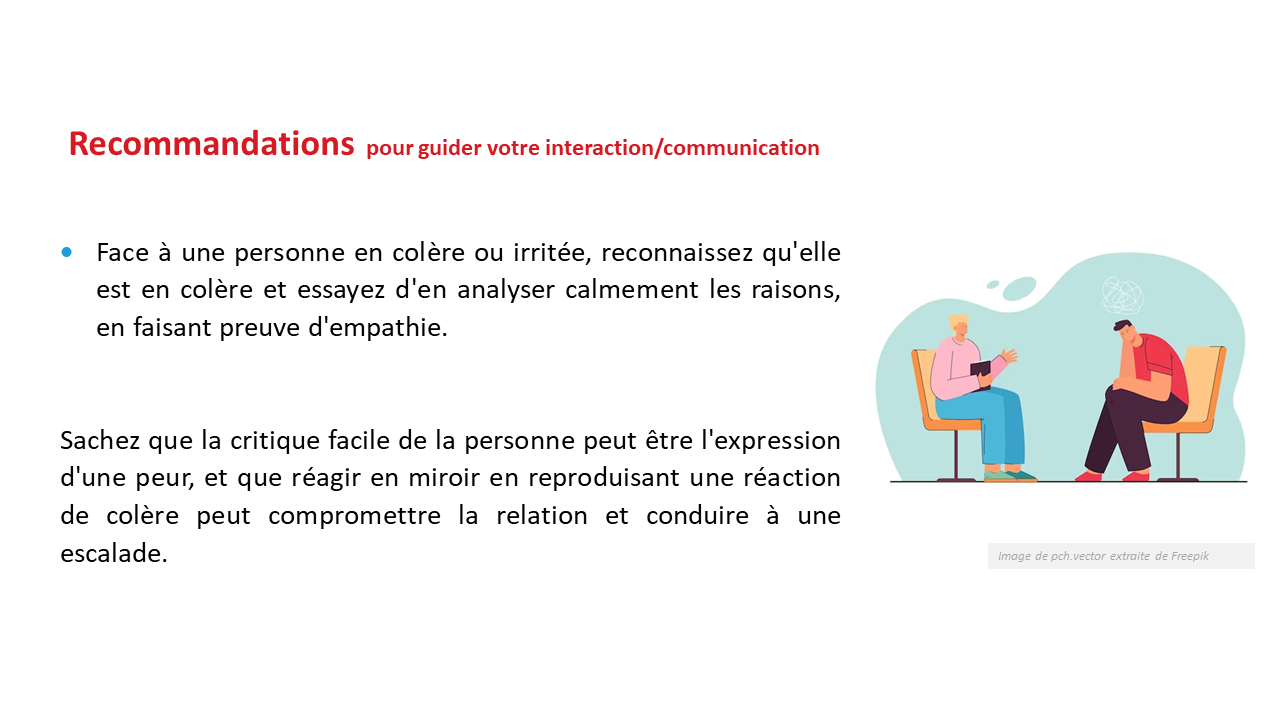 Recommandations pour guider votre interaction/communication

• Face à une personne en colère ou irritée, reconnaissez qu'elle est en colère et essayez d'en analyser calmement les raisons, en faisant preuve d'empathie.

Sachez que la critique facile de la personne peut être l'expression d'une peur, et que réagir en miroir en reproduisant une réaction de colère peut compromettre la relation et conduire à une escalade.

Image de pch.vector extraite de Freepik